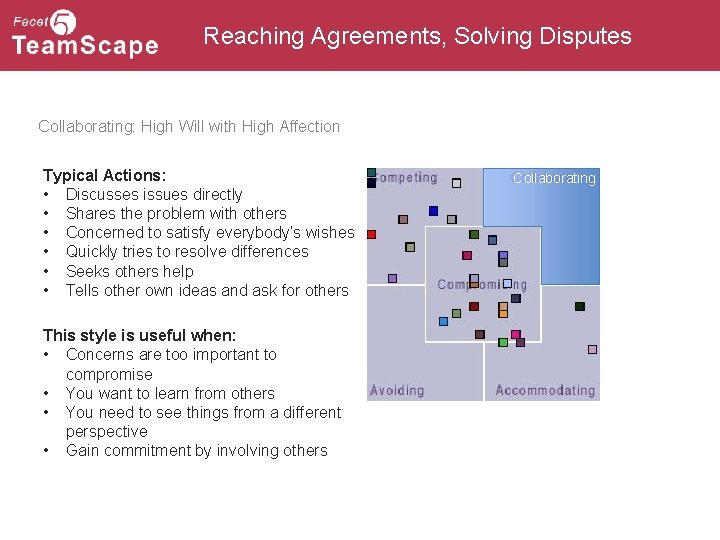 Facet 5
TeamScape

Reaching Agreements, Solving Disputes

Collaborating: High Will with High Affection

Typical Actions:
• Discusses issues directly
• Shares the problem with others
• Concerned to satisfy everybody's wishes
• Quickly tries to resolve differences
• Seeks others help
• Tells other own ideas and ask for others

This style is useful when:
• Concerns are too important to compromise
• You want to learn from others
• You need to see things from a different perspective
• Gain commitment by involving others

Competing
Collaborating
Compromising
Avoiding
Accommodating